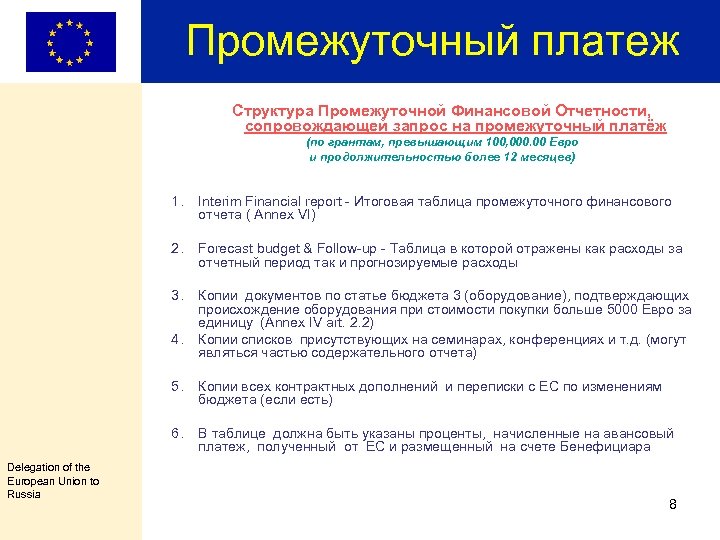 Промежуточный платеж

Структура Промежуточной Финансовой Отчетности, сопровождающей запрос на промежуточный платёж
(по грантам, превышающим 100,000.00 Евро
и продолжительностью более 12 месяцев)

1. Interim Financial report - Итоговая таблица промежуточного финансового отчета ( Annex VI)

2. Forecast budget & Follow-up - Таблица в которой отражены как расходы за отчетный период так и прогнозируемые расходы

3. Копии документов по статье бюджета 3 (оборудование), подтверждающих происхождение оборудования при стоимости покупки больше 5000 Евро за единицу (Annex IV art. 2.2)

4. Копии списков присутствующих на семинарах, конференциях и т.д. (могут являться частью содержательного отчета)

5. Копии всех контрактных дополнений и переписки с ЕС по изменениям бюджета (если есть)

6. В таблице должна быть указаны проценты, начисленные на авансовый платеж, полученный от ЕС и размещенный на счете Бенефициара

Delegation of the European Union to Russia

8